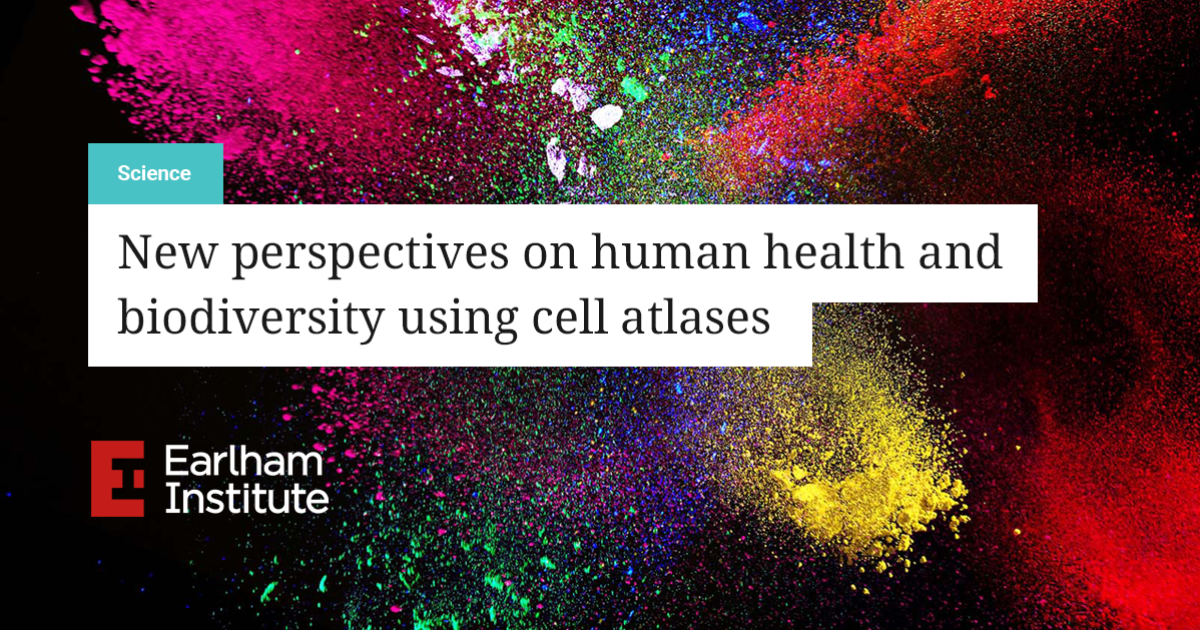 Science

New perspectives on human health and biodiversity using cell atlases

Earlham Institute